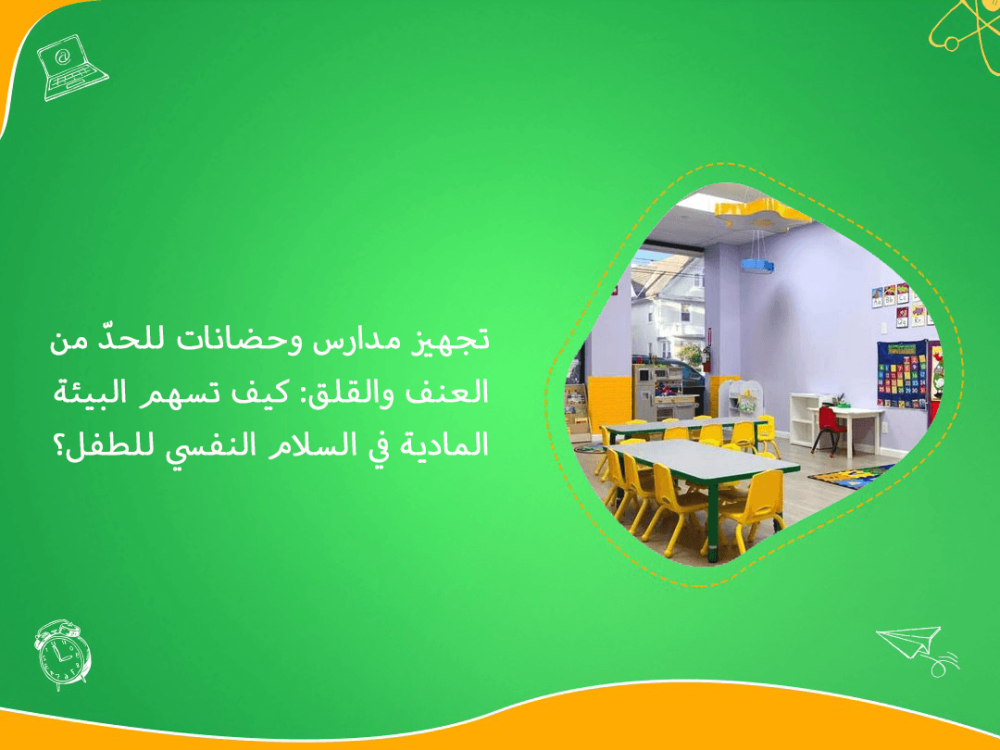 تجهيز مدارس وحضانات للحدّ من العنف والقلق: كيف تسهم البيئة المادية في السلام النفسي للطفل؟